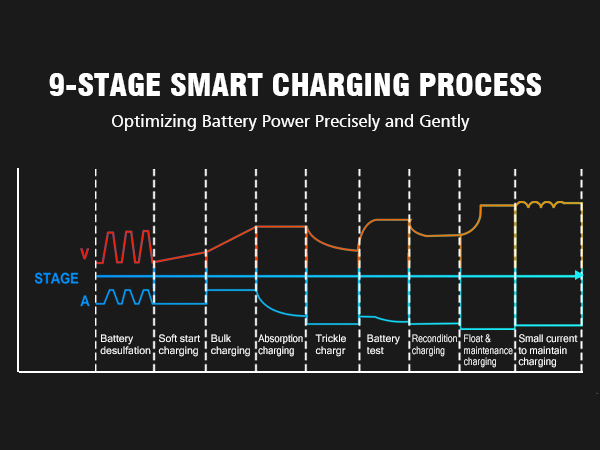 9-STAGE SMART CHARGING PROCESS

Optimizing Battery Power Precisely and Gently

V

STAGE

A

Battery desulfation

Soft start charging

Bulk charging

Absorption charging

Trickle chargr

Battery test

Recondition charging

Float & maintenance charging

Small current to maintain charging